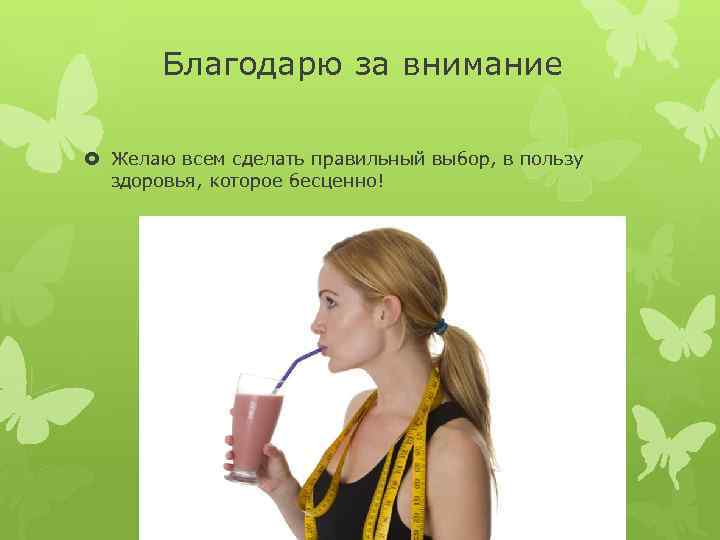 Благодарю за внимание

Желаю всем сделать правильный выбор, в пользу здоровья, которое бесценно!